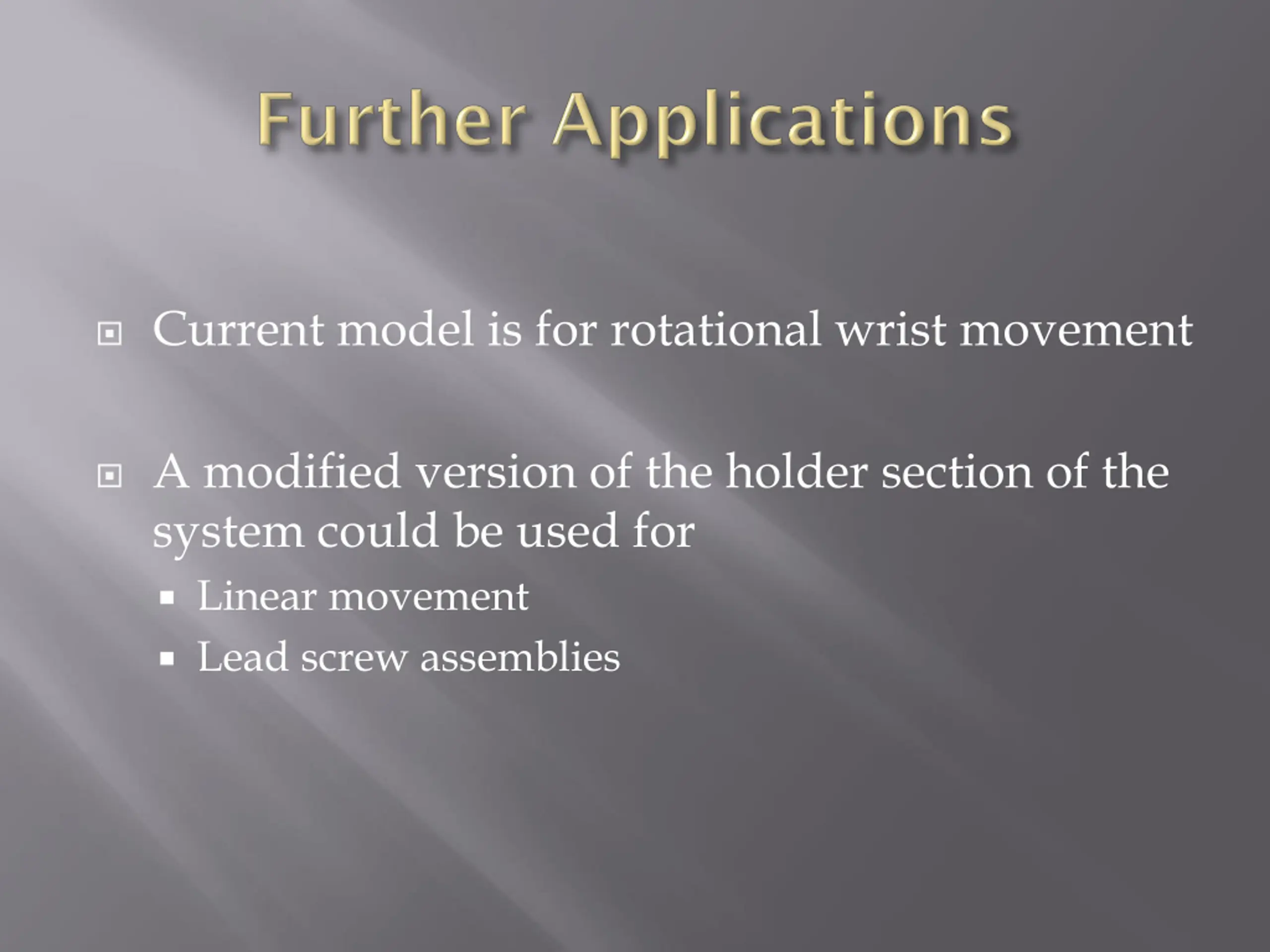 Further Applications

Current model is for rotational wrist movement

A modified version of the holder section of the system could be used for

Linear movement

Lead screw assemblies